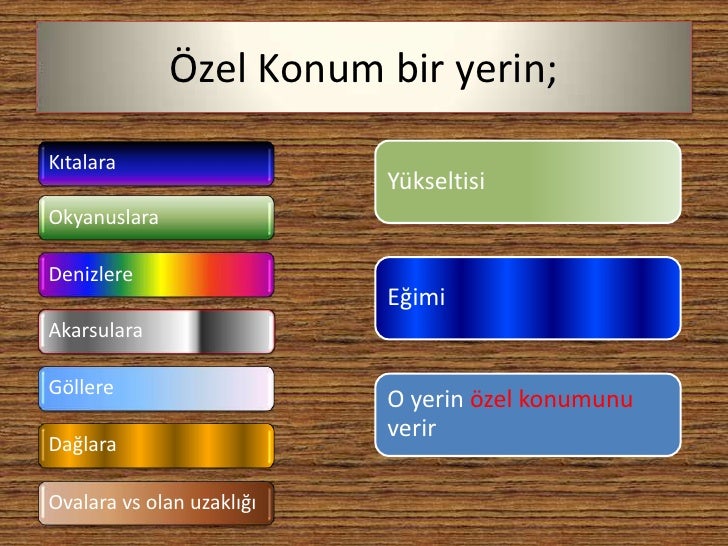 Özel Konum bir yerin;

Kıtalara

Okyanuslara

Denizlere

Akarsulara

Göllere

Dağlara

Ovalara vs olan uzaklığı

Yükseltisi

Eğimi

O yerin özel konumunu verir